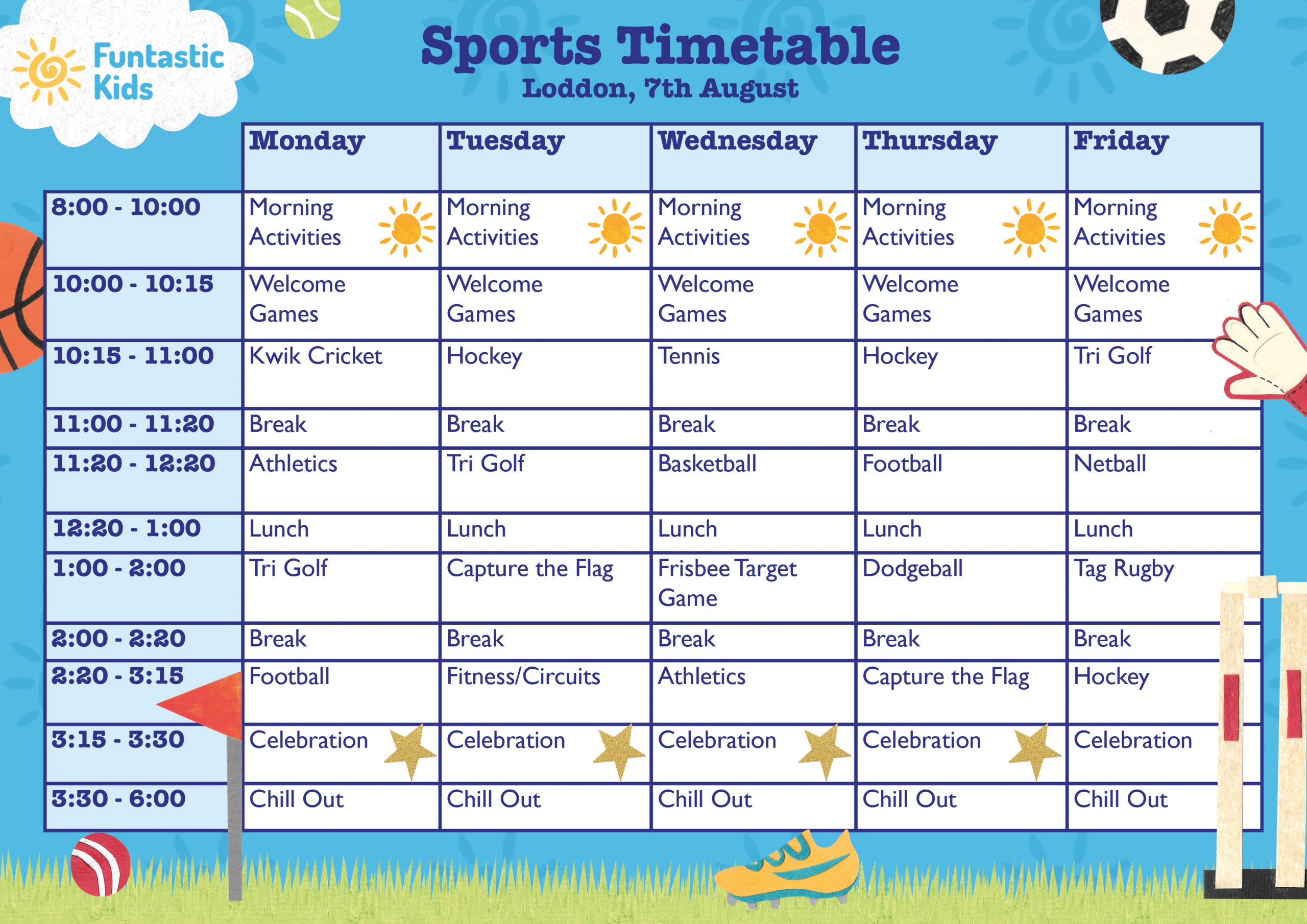 Funtastic Kids

Sports Timetable
Loddon, 7th August

| | Monday | Tuesday | Wednesday | Thursday | Friday |
|---|---|---|---|---|---|
| 8:00 - 10:00 | Morning Activities | Morning Activities | Morning Activities | Morning Activities | Morning Activities |
| 10:00 - 10:15 | Welcome Games | Welcome Games | Welcome Games | Welcome Games | Welcome Games |
| 10:15 - 11:00 | Kwik Cricket | Hockey | Tennis | Hockey | Tri Golf |
| 11:00 - 11:20 | Break | Break | Break | Break | Break |
| 11:20 - 12:20 | Athletics | Tri Golf | Basketball | Football | Netball |
| 12:20 - 1:00 | Lunch | Lunch | Lunch | Lunch | Lunch |
| 1:00 - 2:00 | Tri Golf | Capture the Flag | Frisbee Target Game | Dodgeball | Tag Rugby |
| 2:00 - 2:20 | Break | Break | Break | Break | Break |
| 2:20 - 3:15 | Football | Fitness/Circuits | Athletics | Capture the Flag | Hockey |
| 3:15 - 3:30 | Celebration | Celebration | Celebration | Celebration | Celebration |
| 3:30 - 6:00 | Chill Out | Chill Out | Chill Out | Chill Out | Chill Out |